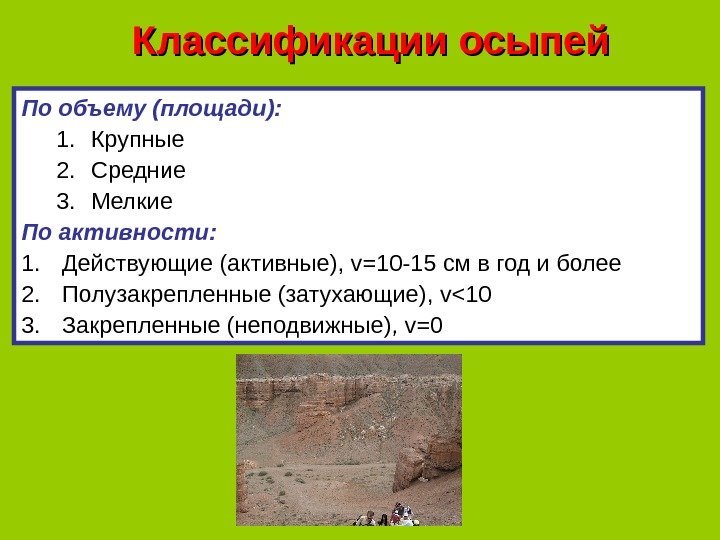 Классификации осыпей

По объему (площади):

1. Крупные
2. Средние
3. Мелкие

По активности:

1. Действующие (активные), v=10-15 см в год и более
2. Полузакрепленные (затухающие), v<10
3. Закрепленные (неподвижные), v=0